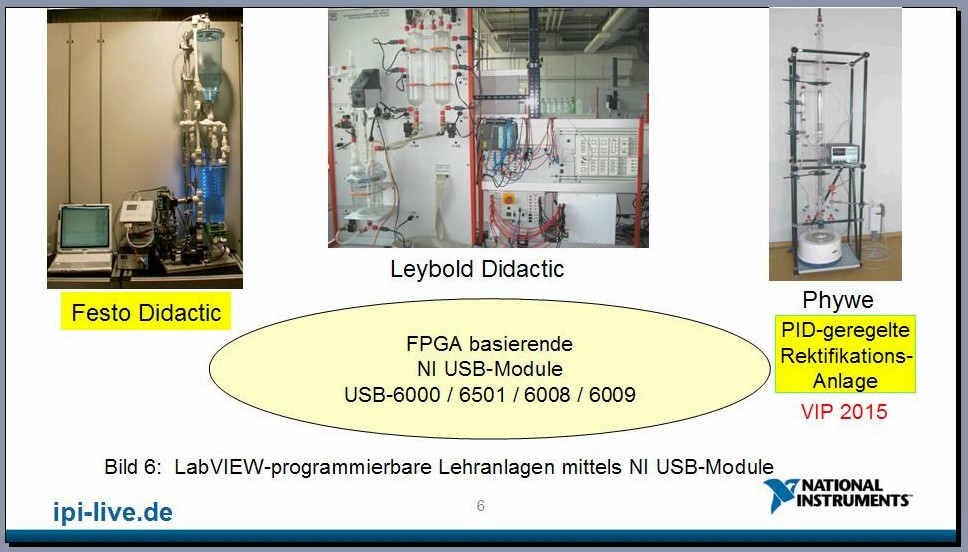 Festo Didactic

Leybold Didactic

Phywe

PID-geregelte Rektifikations-Anlage

VIP 2015

FPGA basierende
NI USB-Module
USB-6000 / 6501 / 6008 / 6009

Bild 6: LabVIEW-programmierbare Lehranlagen mittels NI USB-Module

ipi-live.de

6

NATIONAL INSTRUMENTS